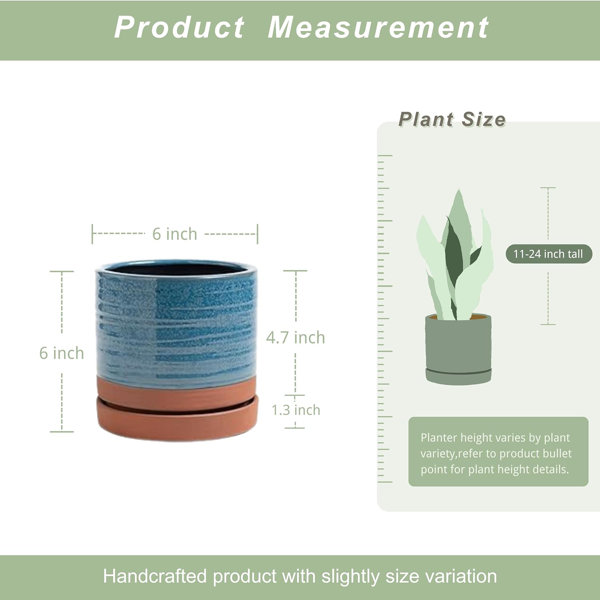 Product Measurement

6 inch

6 inch

4.7 inch

1.3 inch

Plant Size

11-24 inch tall

Planter height varies by plant variety,refer to product bullet point for plant height details.

Handcrafted product with slightly size variation